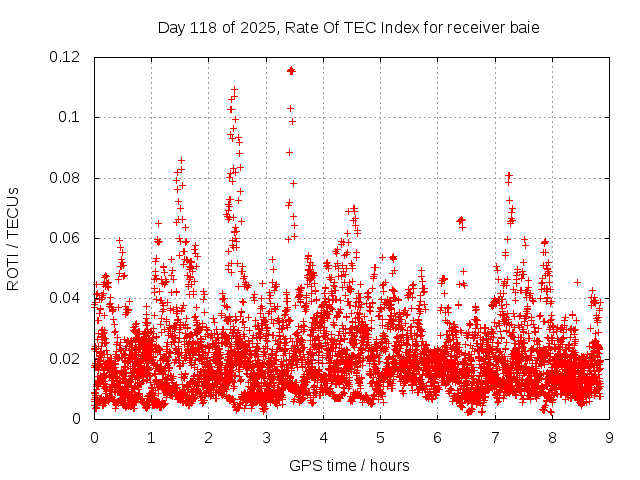 Day 118 of 2025, Rate Of TEC Index for receiver baie

ROTI / TECUs

0.12
0.1
0.08
0.06
0.04
0.02
0

0 1 2 3 4 5 6 7 8 9

GPS time / hours